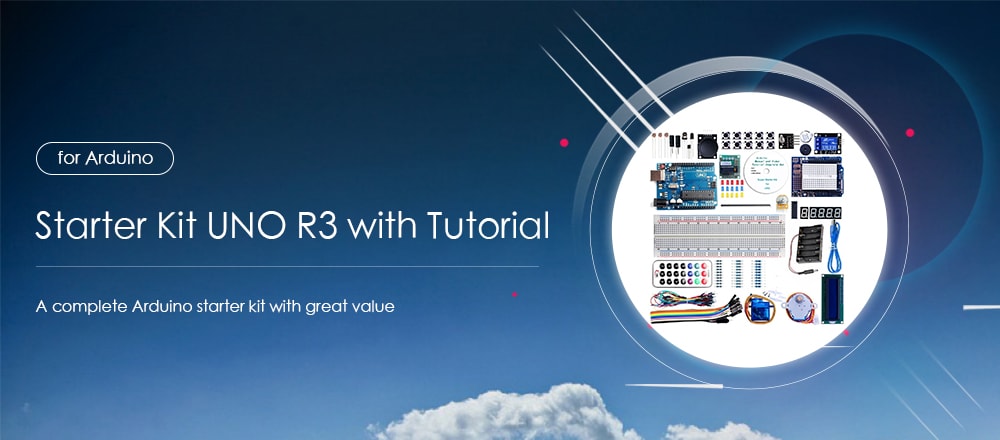 for Arduino

Starter Kit UNO R3 with Tutorial

A complete Arduino starter kit with great value